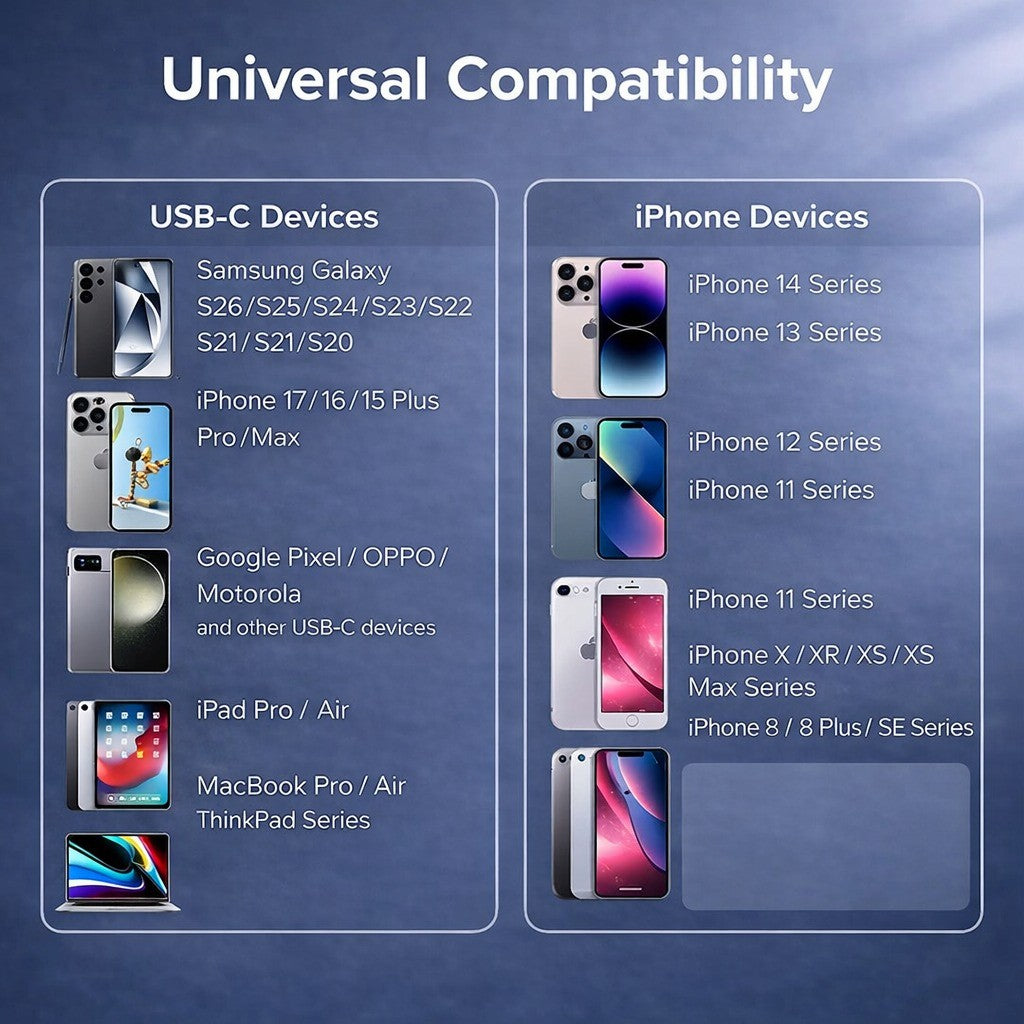 Universal Compatibility

USB-C Devices

Samsung Galaxy S26/S25/S24/S23/S22 S21/S21/S20

iPhone 17/16/15 Plus Pro/Max

Google Pixel / OPPO / Motorola
and other USB-C devices

iPad Pro / Air

MacBook Pro / Air
ThinkPad Series

iPhone Devices

iPhone 14 Series

iPhone 13 Series

iPhone 12 Series

iPhone 11 Series

iPhone 11 Series

iPhone X / XR / XS / XS Max Series

iPhone 8 / 8 Plus / SE Series